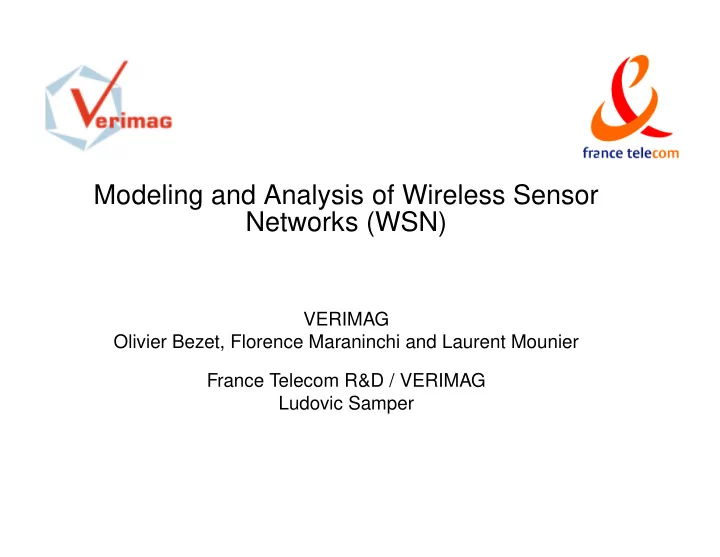 Verimag

france telecom

Modeling and Analysis of Wireless Sensor Networks (WSN)

VERIMAG
Olivier Bezet, Florence Maraninchi and Laurent Mounier

France Telecom R&D / VERIMAG
Ludovic Samper